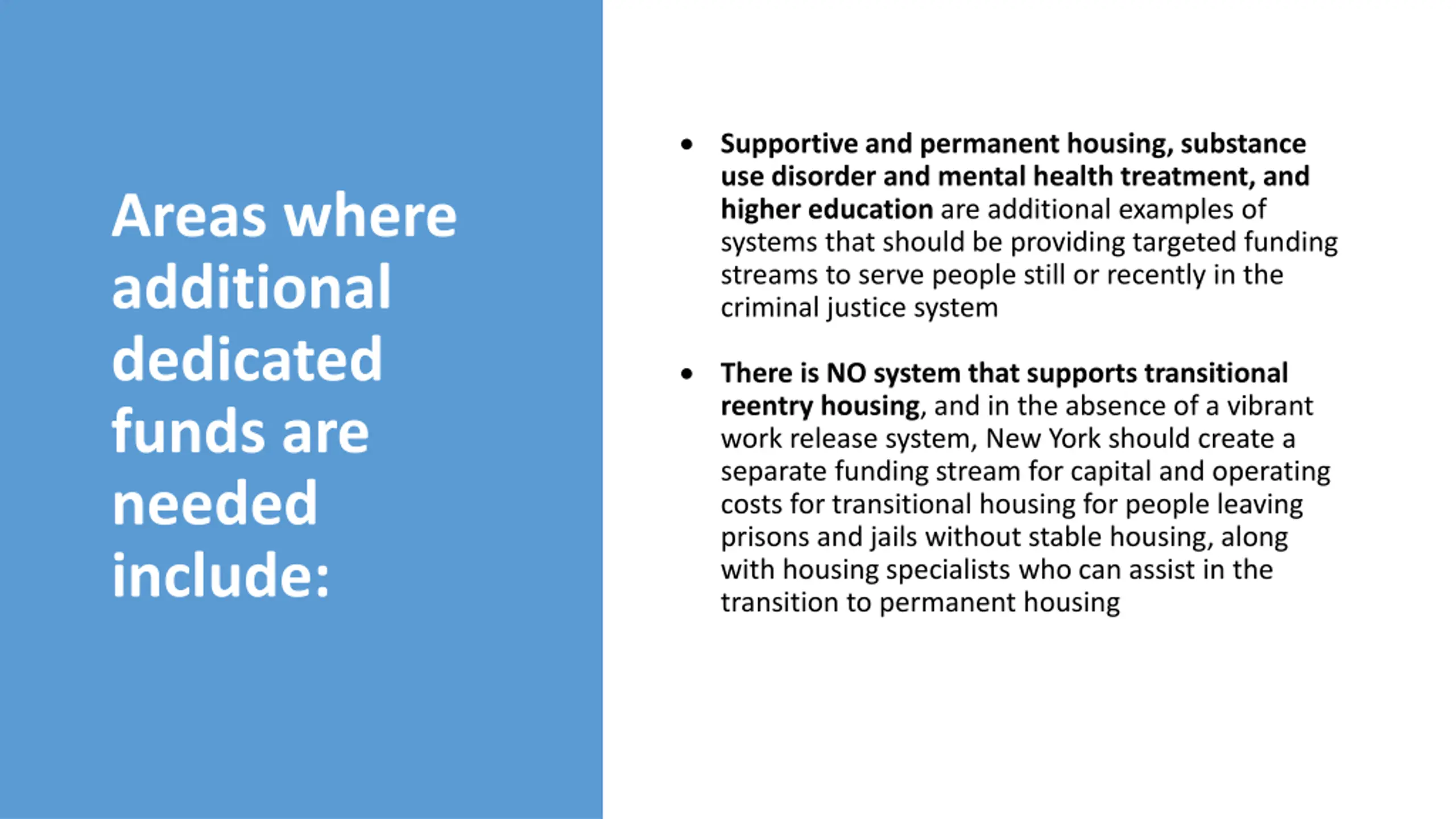 Areas where additional dedicated funds are needed include:

• Supportive and permanent housing, substance use disorder and mental health treatment, and higher education are additional examples of systems that should be providing targeted funding streams to serve people still or recently in the criminal justice system

• There is NO system that supports transitional reentry housing, and in the absence of a vibrant work release system, New York should create a separate funding stream for capital and operating costs for transitional housing for people leaving prisons and jails without stable housing, along with housing specialists who can assist in the transition to permanent housing